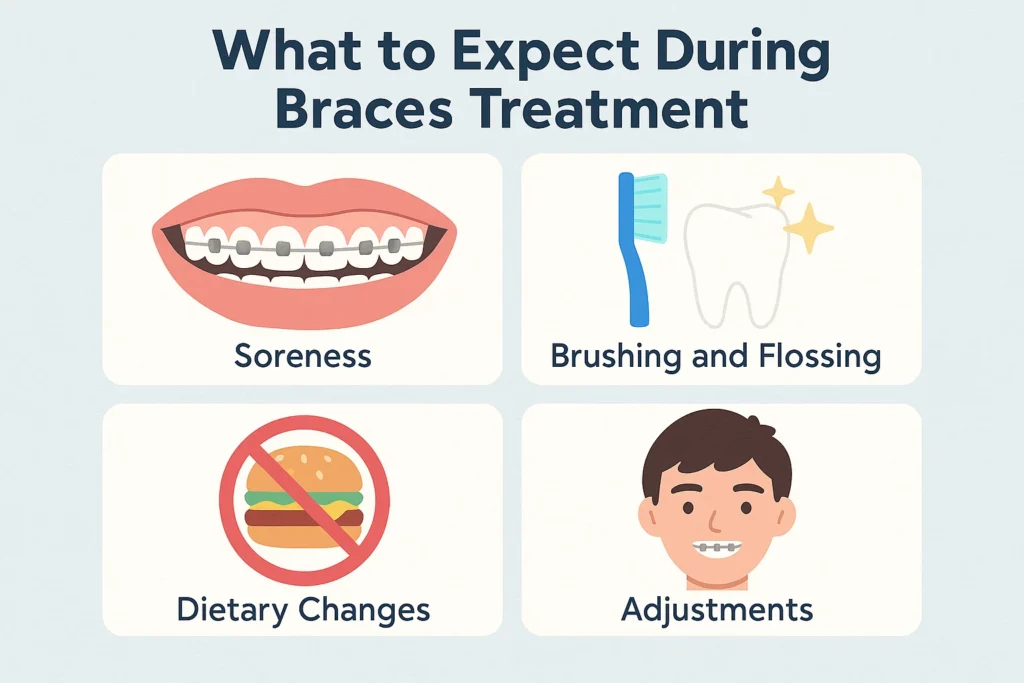 What to Expect During Braces Treatment

Soreness

Brushing and Flossing

Dietary Changes

Adjustments